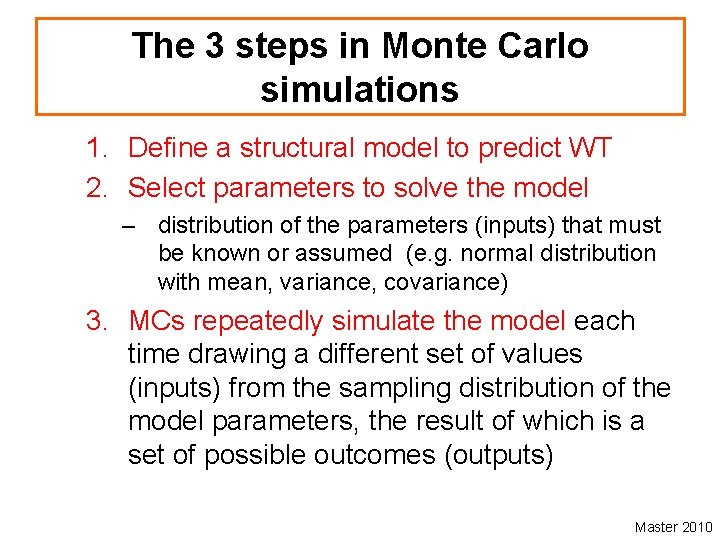 The 3 steps in Monte Carlo simulations

1. Define a structural model to predict WT
2. Select parameters to solve the model
– distribution of the parameters (inputs) that must be known or assumed (e.g. normal distribution with mean, variance, covariance)
3. MCs repeatedly simulate the model each time drawing a different set of values (inputs) from the sampling distribution of the model parameters, the result of which is a set of possible outcomes (outputs)

Master 2010